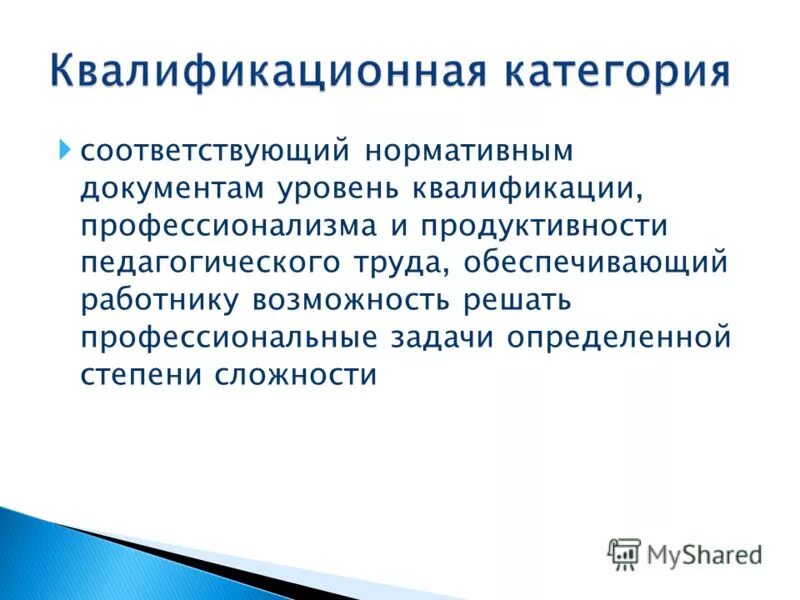 Квалификационная категория

соответствующий нормативным документам уровень квалификации, профессионализма и продуктивности педагогического труда, обеспечивающий работнику возможность решать профессиональные задачи определенной степени сложности

MyShared